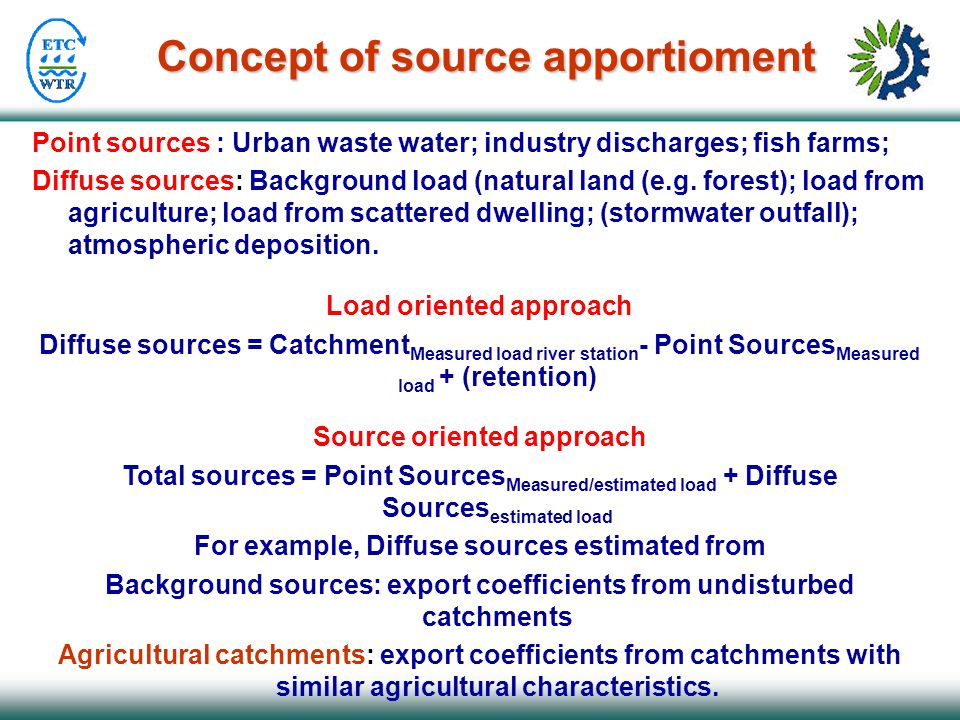 ETC
WTR

Concept of source apportioment

Point sources : Urban waste water; industry discharges; fish farms;

Diffuse sources: Background load (natural land (e.g. forest); load from agriculture; load from scattered dwelling; (stormwater outfall); atmospheric deposition.

Load oriented approach

Diffuse sources = Catchment$_{\text{Measured load river station}}$- Point Sources$_{\text{Measured load}}$ + (retention)

Source oriented approach

Total sources = Point Sources$_{\text{Measured/estimated load}}$ + Diffuse Sources$_{\text{estimated load}}$

For example, Diffuse sources estimated from

Background sources: export coefficients from undisturbed catchments

Agricultural catchments: export coefficients from catchments with similar agricultural characteristics.